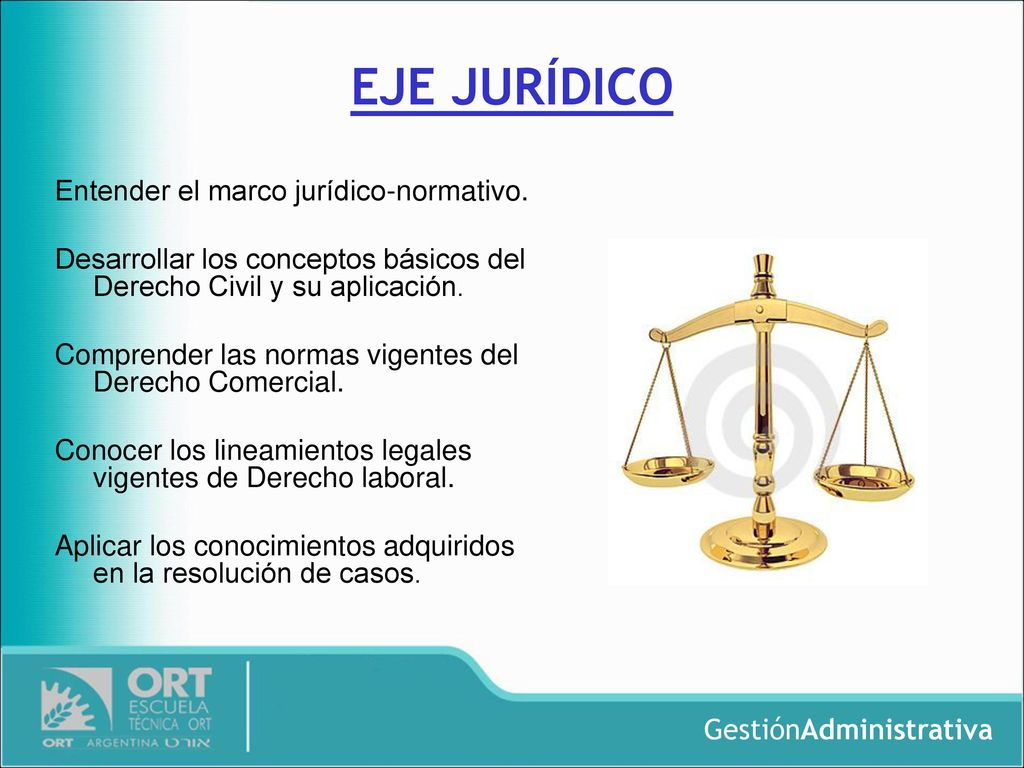 EJE JURÍDICO

Entender el marco jurídico-normativo.

Desarrollar los conceptos básicos del Derecho Civil y su aplicación.

Comprender las normas vigentes del Derecho Comercial.

Conocer los lineamientos legales vigentes de Derecho laboral.

Aplicar los conocimientos adquiridos en la resolución de casos.

ORT
ESCUELA
TÉCNICA ORT
ORT ARGENTINA אורט

GestiónAdministrativa